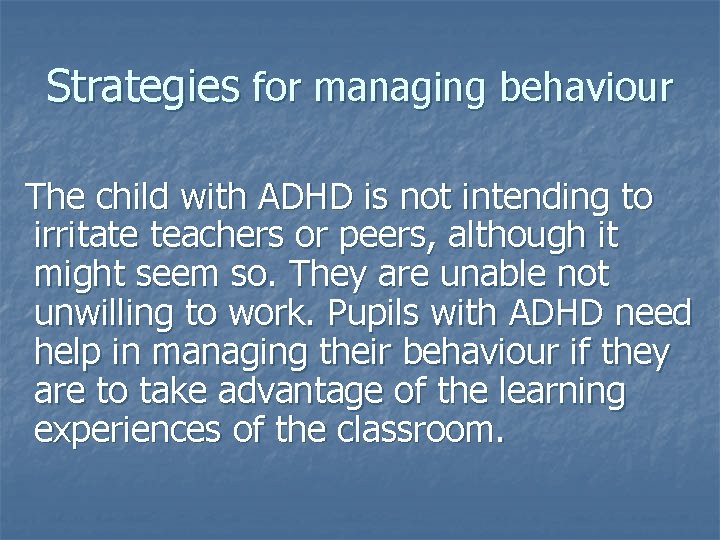 Strategies for managing behaviour

The child with ADHD is not intending to irritate teachers or peers, although it might seem so. They are unable not unwilling to work. Pupils with ADHD need help in managing their behaviour if they are to take advantage of the learning experiences of the classroom.